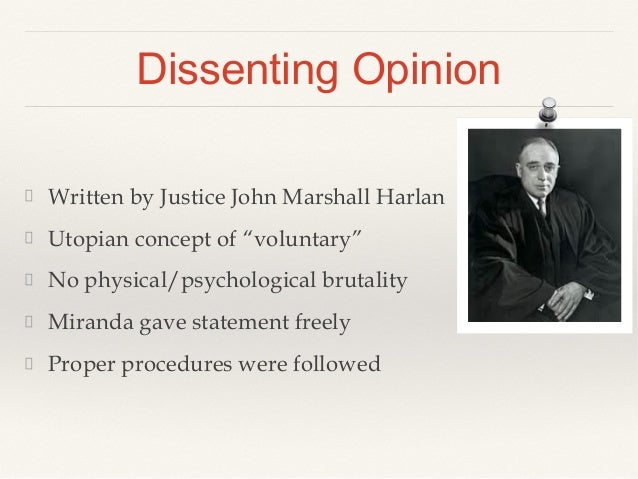 Dissenting Opinion

Written by Justice John Marshall Harlan

Utopian concept of “voluntary”

No physical/psychological brutality

Miranda gave statement freely

Proper procedures were followed